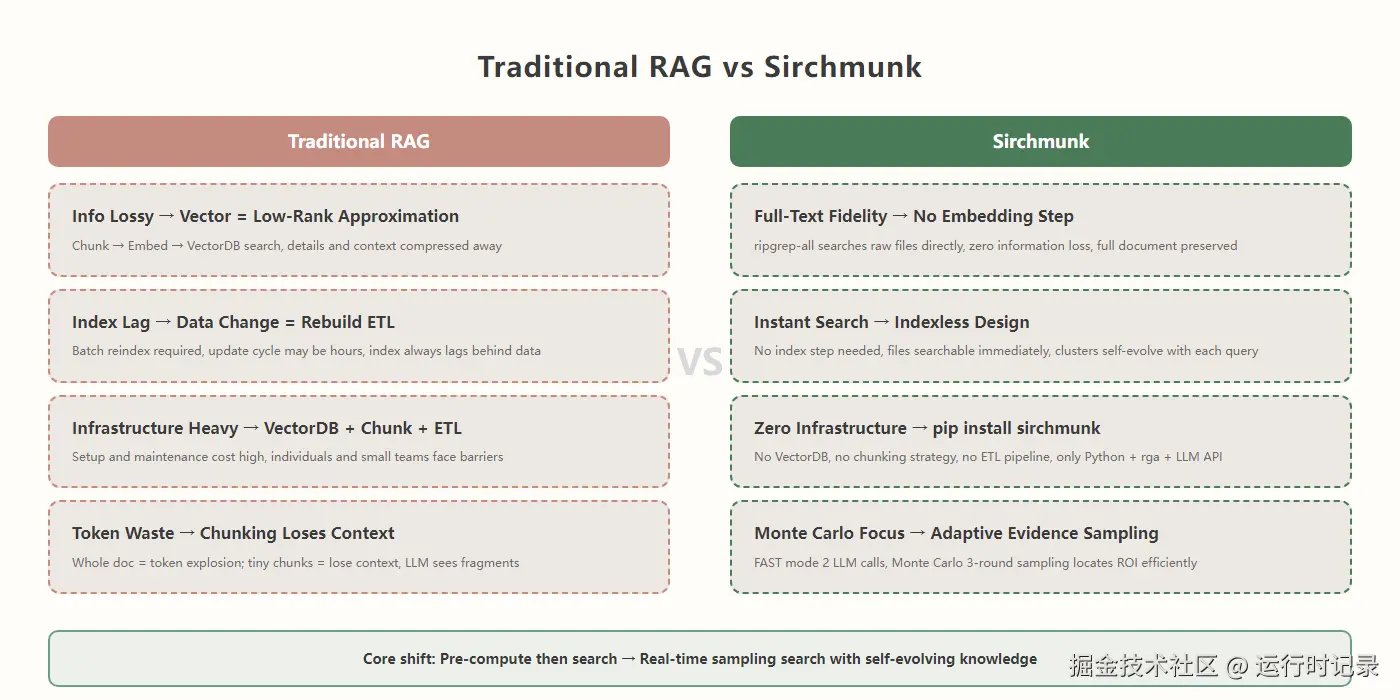 Traditional RAG vs Sirchmunk

Traditional RAG

Info Lossy → Vector = Low-Rank Approximation

Chunk → Embed → VectorDB search, details and context compressed away

Index Lag → Data Change = Rebuild ETL

Batch reindex required, update cycle may be hours, index always lags behind data

Infrastructure Heavy → VectorDB + Chunk + ETL

Setup and maintenance cost high, individuals and small teams face barriers

Token Waste → Chunking Loses Context

Whole doc = token explosion; tiny chunks = lose context, LLM sees fragments

VS

Sirchmunk

Full-Text Fidelity → No Embedding Step

ripgrep-all searches raw files directly, zero information loss, full document preserved

Instant Search → Indexless Design

No index step needed, files searchable immediately, clusters self-evolve with each query

Zero Infrastructure → pip install sirchmunk

No VectorDB, no chunking strategy, no ETL pipeline, only Python + rga + LLM API

Monte Carlo Focus → Adaptive Evidence Sampling

FAST mode 2 LLM calls, Monte Carlo 3-round sampling locates ROI efficiently

Core shift: Pre-compute then search → Real-time sampling search with self-evolving knowledge

掘金技术社区 @ 运行时记录